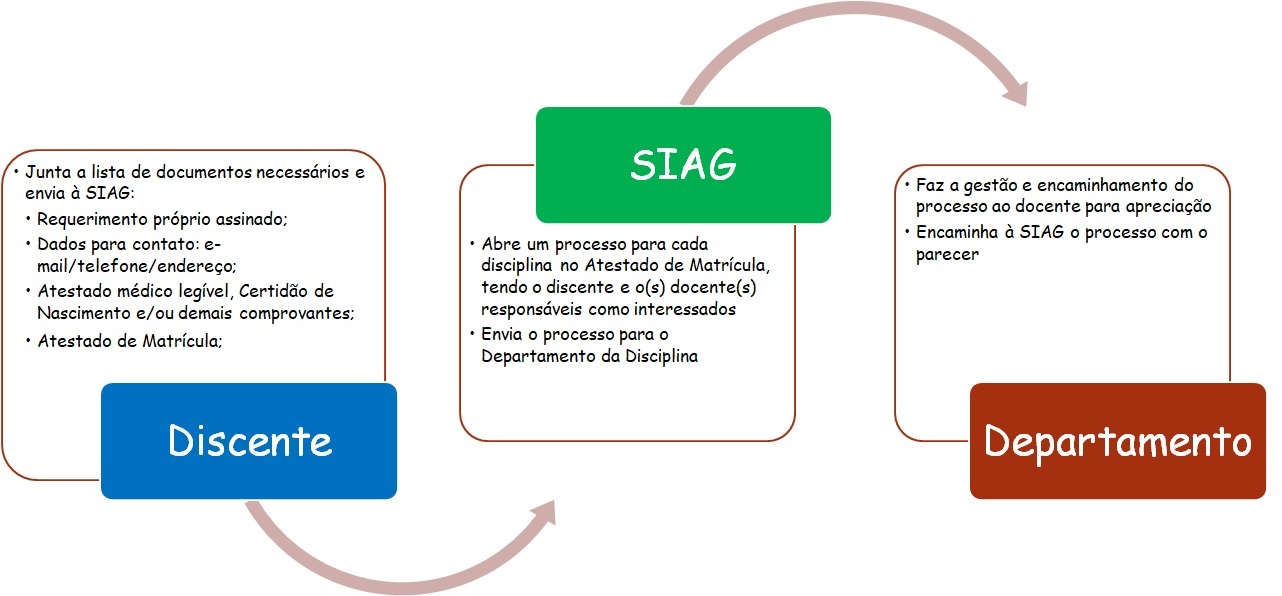 • Junta a lista de documentos necessários e envia à SIAG:
• Requerimento próprio assinado;
• Dados para contato: e-mail/telefone/endereço;
• Atestado médico legível, Certidão de Nascimento e/ou demais comprovantes;
• Atestado de Matrícula;

Discente

SIAG

• Abre um processo para cada disciplina no Atestado de Matrícula, tendo o discente e o(s) docente(s) responsáveis como interessados
• Envia o processo para o Departamento da Disciplina

• Faz a gestão e encaminhamento do processo ao docente para apreciação
• Encaminha à SIAG o processo com o parecer

Departamento